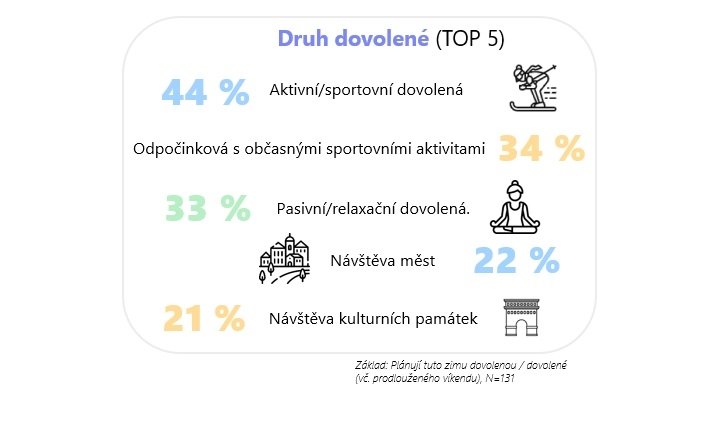 Druh dovolené (TOP 5)

44 % Aktivní/sportovní dovolená

Odpočinková s občasnými sportovními aktivitami 34 %

33 % Pasivní/relaxační dovolená.

Návštěva měst 22 %

21 % Návštěva kulturních památek

Základ: Plánují tuto zimu dovolenou / dovolené (vč. prodlouženého víkendu), N=131